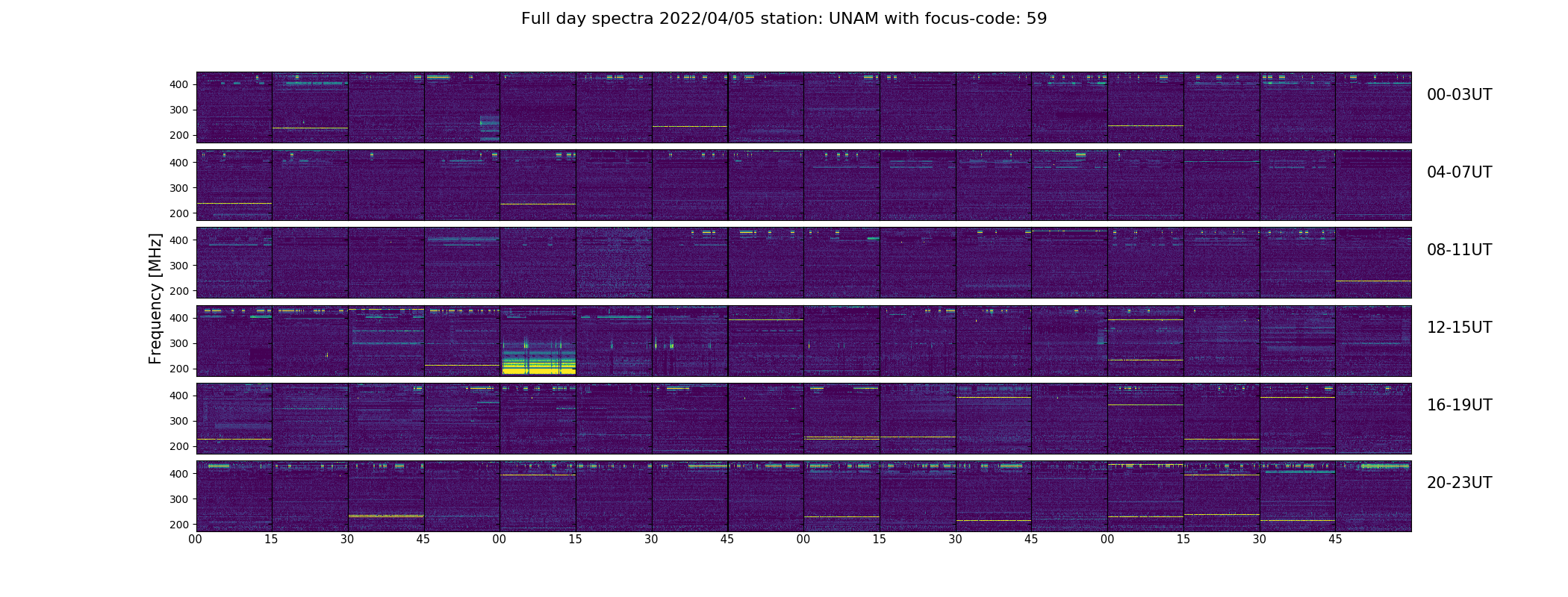 Full day spectra 2022/04/05 station: UNAM with focus-code: 59

Frequency [MHz]

400
300
200
00-03UT

400
300
200
04-07UT

400
300
200
08-11UT

400
300
200
12-15UT

400
300
200
16-19UT

400
300
200
20-23UT

00 15 30 45 00 15 30 45 00 15 30 45 00 15 30 45